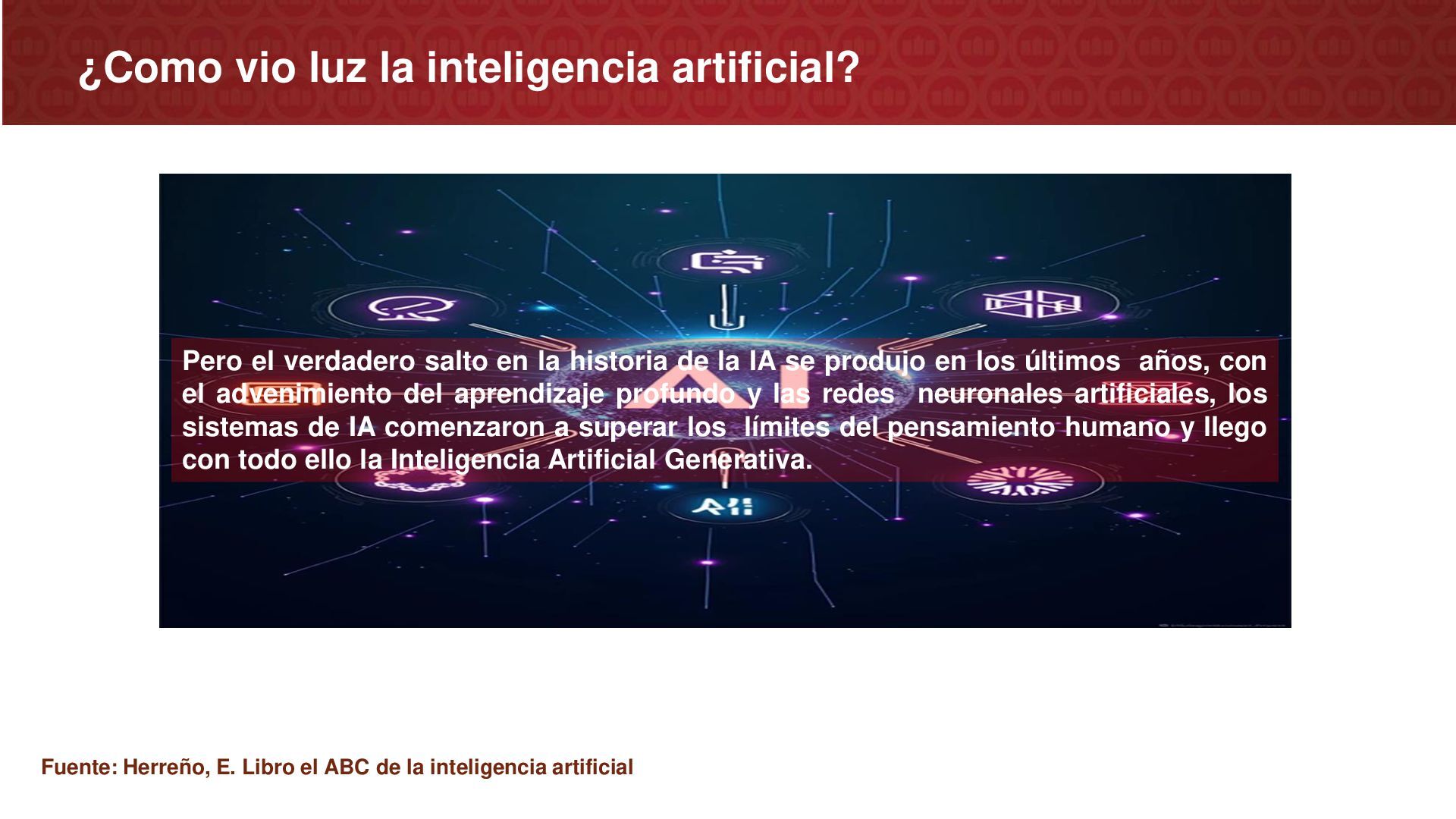 ¿Como vio luz la inteligencia artificial?

Pero el verdadero salto en la historia de la IA se produjo en los últimos años, con el advenimiento del aprendizaje profundo y las redes neuronales artificiales, los sistemas de IA comenzaron a superar los límites del pensamiento humano y llego con todo ello la Inteligencia Artificial Generativa.

AI

Fuente: Herreño, E. Libro el ABC de la inteligencia artificial